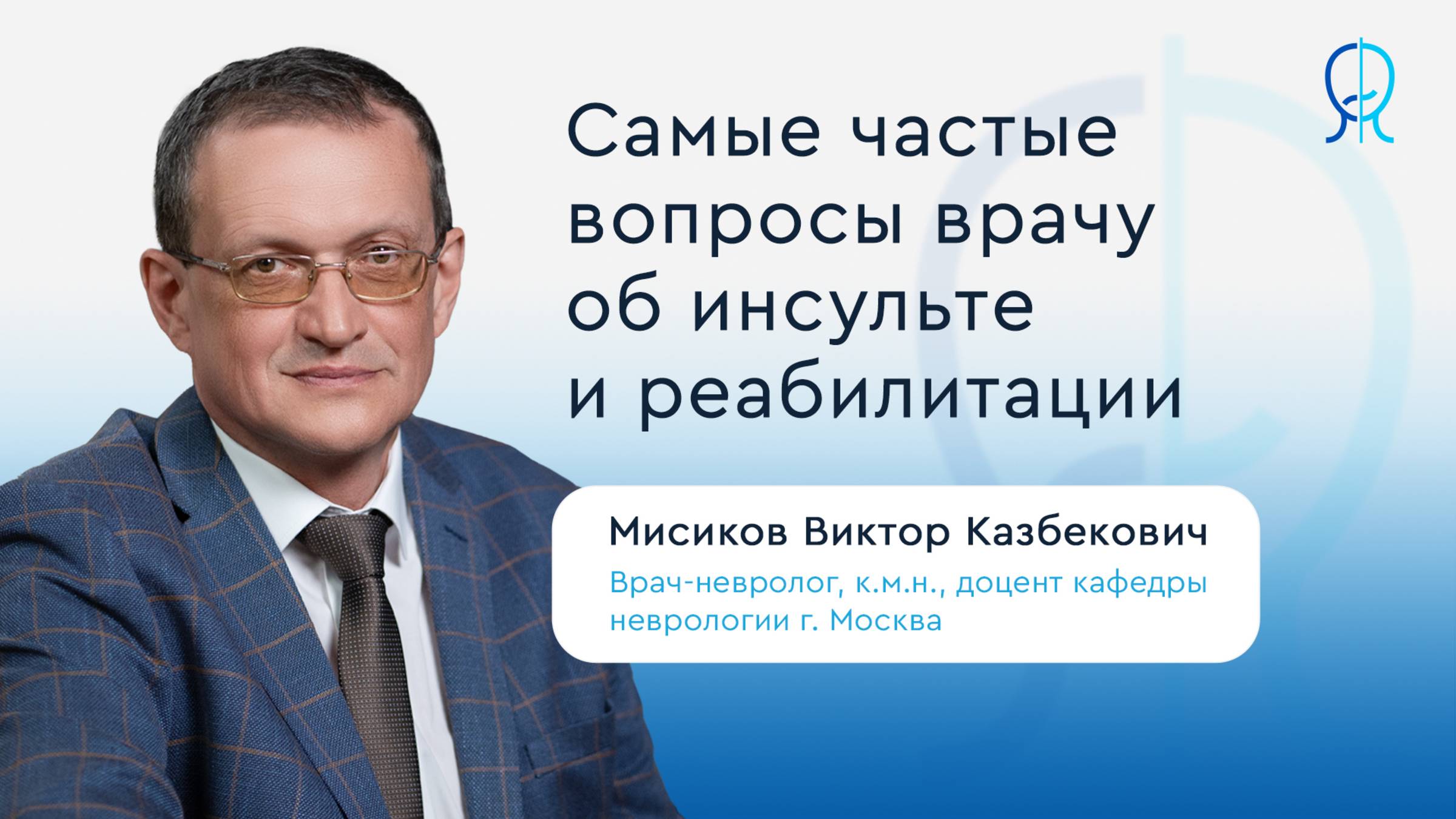 Самые частые вопросы врачу об инсульте и реабилитации

Мисиков Виктор Казбекович

Врач-невролог, к.м.н., доцент кафедры неврологии г. Москва